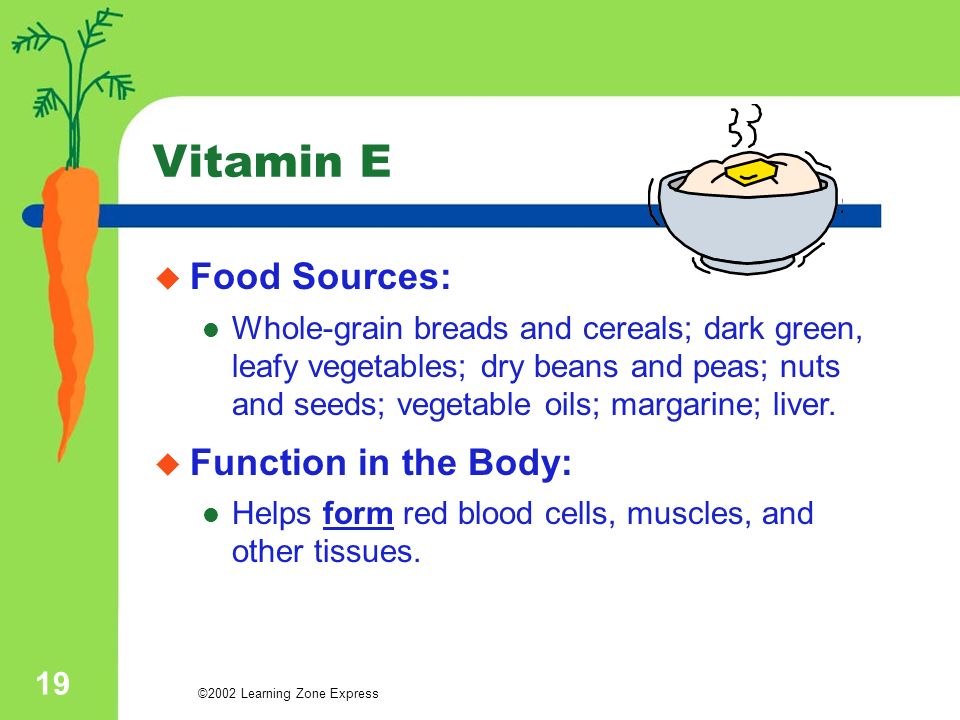 Vitamin E

Food Sources:

Whole-grain breads and cereals; dark green, leafy vegetables; dry beans and peas; nuts and seeds; vegetable oils; margarine; liver.

Function in the Body:

Helps form red blood cells, muscles, and other tissues.

19

©2002 Learning Zone Express